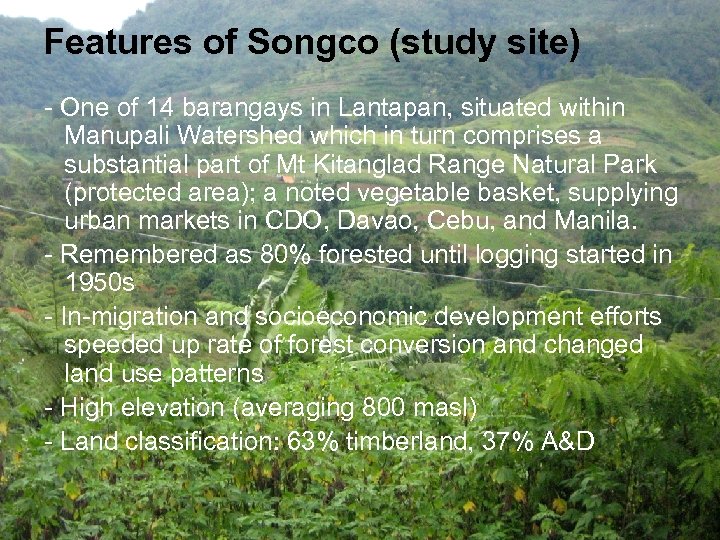 Features of Songco (study site)

- One of 14 barangays in Lantapan, situated within Manupali Watershed which in turn comprises a substantial part of Mt Kitanglad Range Natural Park (protected area); a noted vegetable basket, supplying urban markets in CDO, Davao, Cebu, and Manila.

- Remembered as 80% forested until logging started in 1950s

- In-migration and socioeconomic development efforts speeded up rate of forest conversion and changed land use patterns

- High elevation (averaging 800 masl)

- Land classification: 63% timberland, 37% A&D